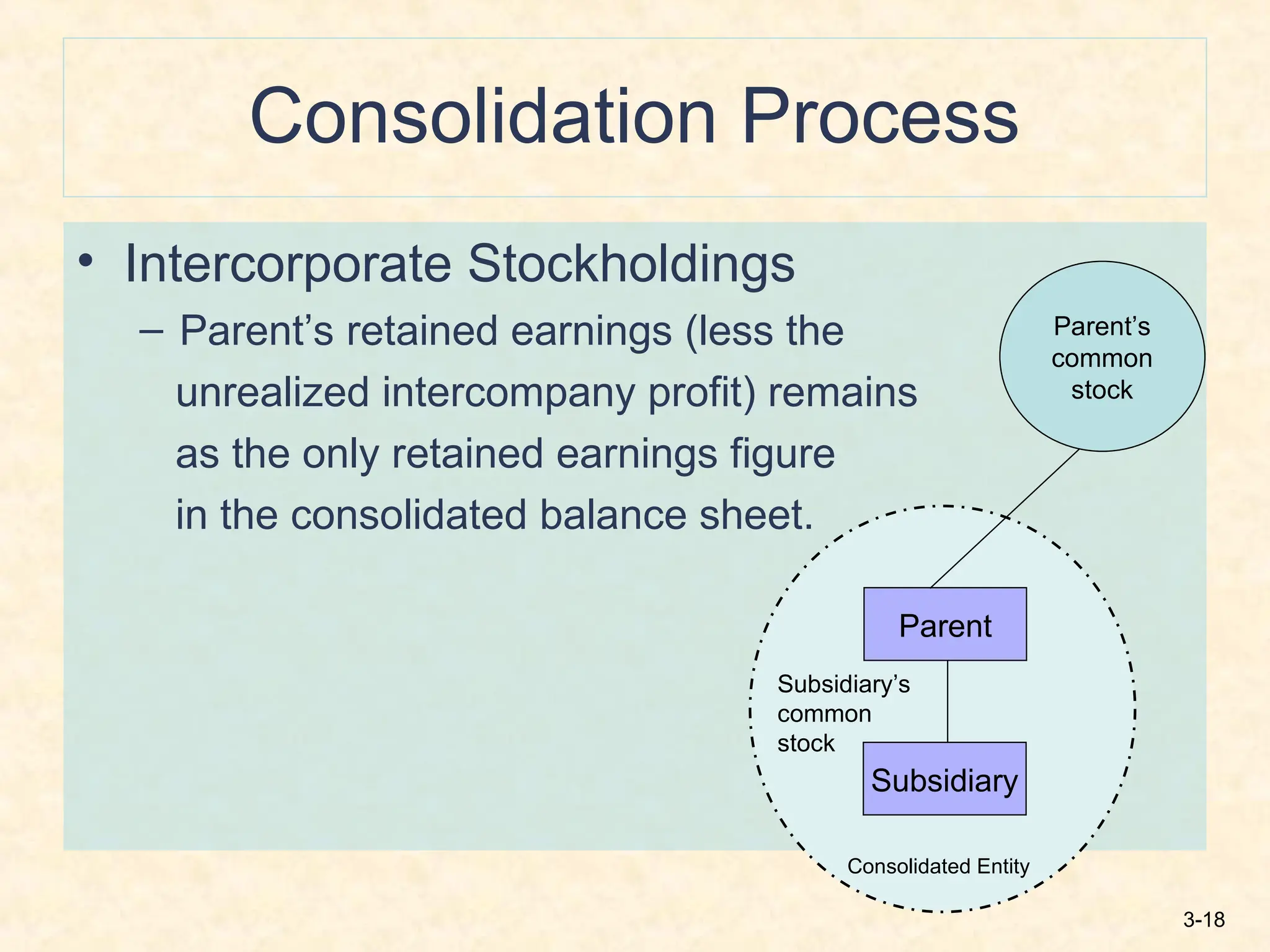 Consolidation Process

• Intercorporate Stockholdings

– Parent’s retained earnings (less the unrealized intercompany profit) remains as the only retained earnings figure in the consolidated balance sheet.

Parent’s common stock

Parent

Subsidiary’s common stock

Subsidiary

Consolidated Entity

3-18